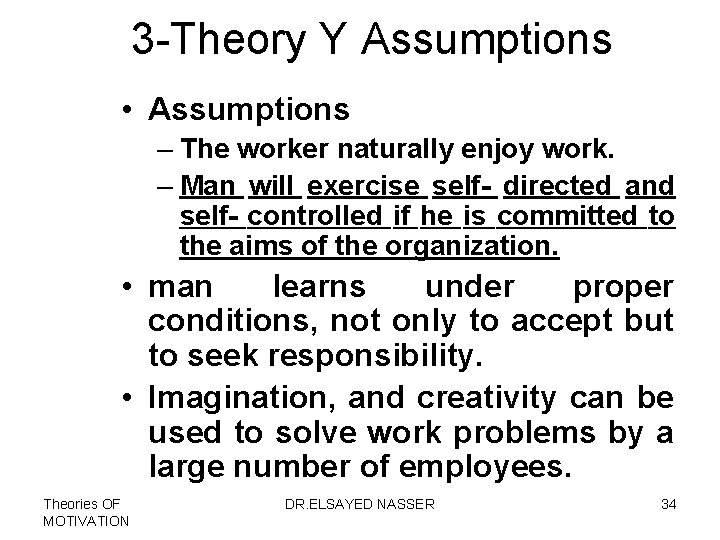 3-Theory Y Assumptions

• Assumptions
– The worker naturally enjoy work.
– Man will exercise self- directed and self- controlled if he is committed to the aims of the organization.

• man learns under proper conditions, not only to accept but to seek responsibility.

• Imagination, and creativity can be used to solve work problems by a large number of employees.

Theories OF MOTIVATION
DR.ELSAYED NASSER
34